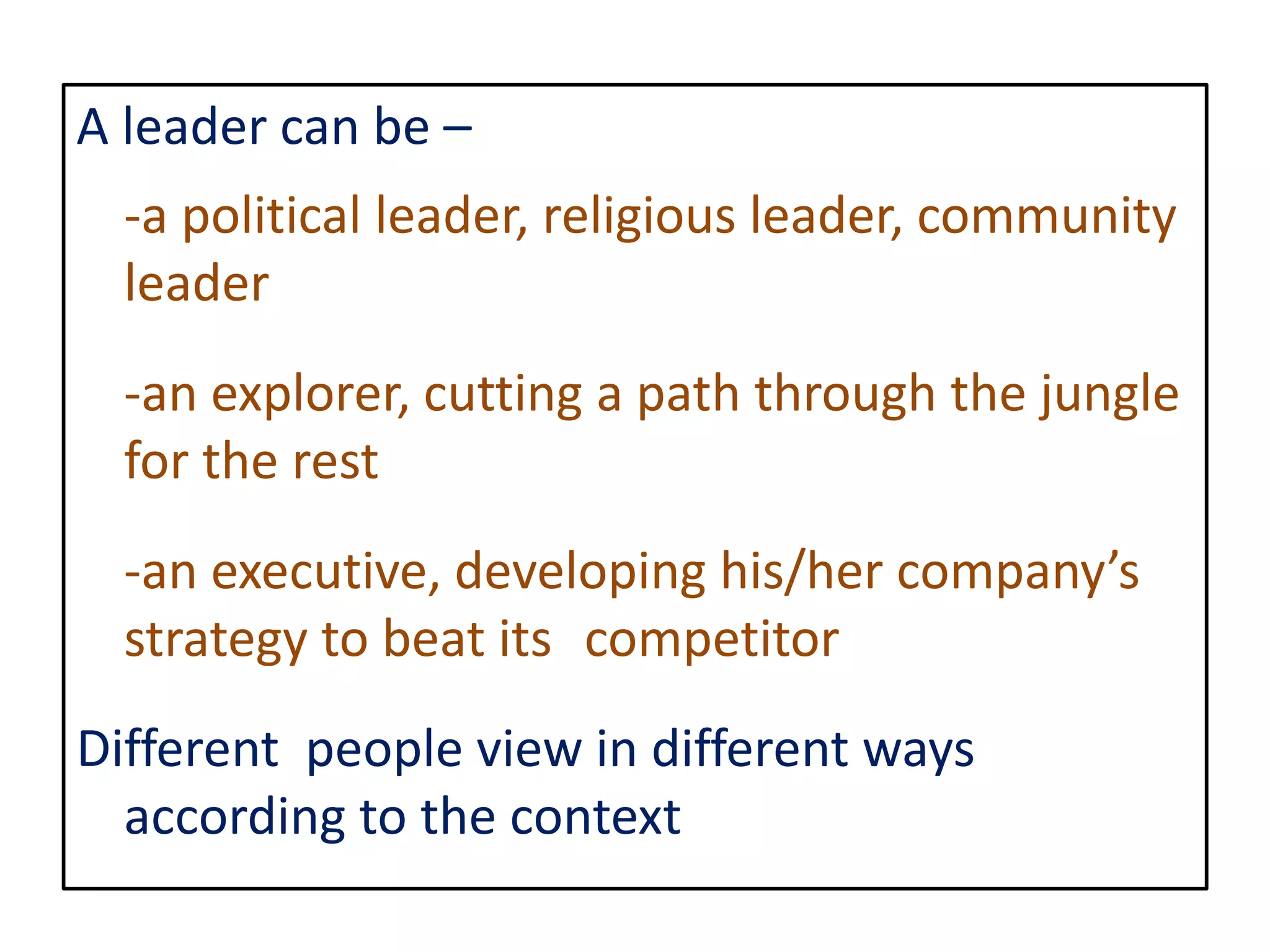 A leader can be –

-a political leader, religious leader, community leader

-an explorer, cutting a path through the jungle for the rest

-an executive, developing his/her company’s strategy to beat its competitor

Different people view in different ways according to the context